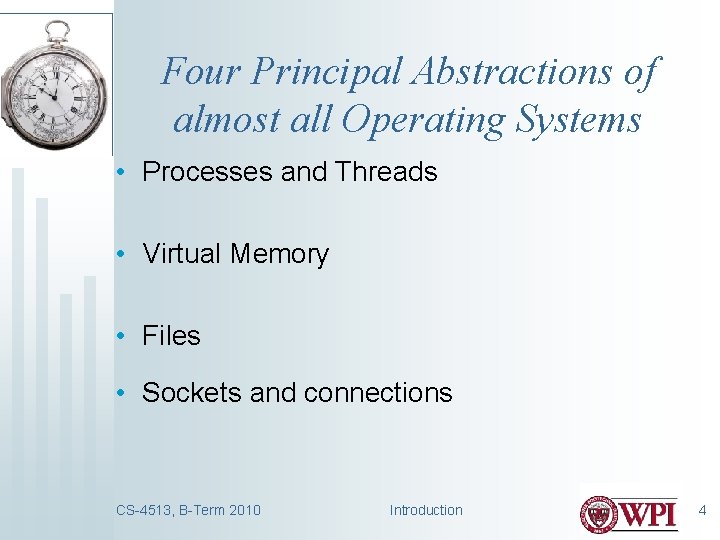 Four Principal Abstractions of almost all Operating Systems

• Processes and Threads

• Virtual Memory

• Files

• Sockets and connections

CS-4513, B-Term 2010

Introduction

WPI

4